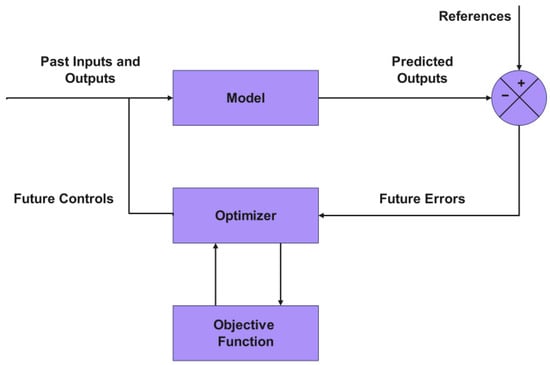 References

Past Inputs and Outputs

Model

Predicted Outputs

+
−

Future Controls

Optimizer

Future Errors

Objective Function